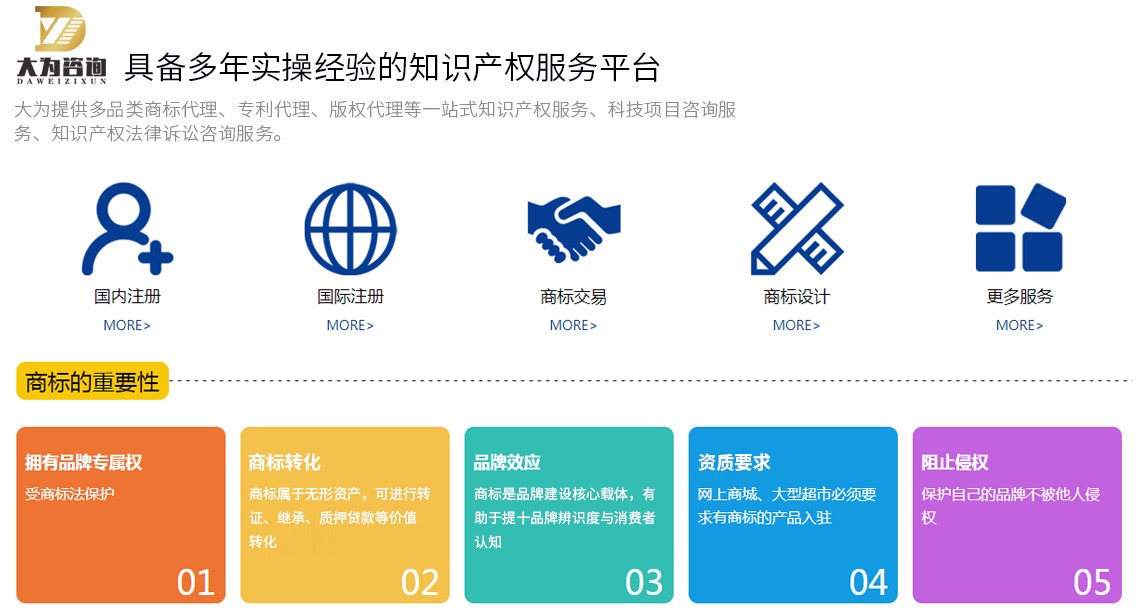 大为咨询
DAWEIZIXUN

具备多年实操经验的知识产权服务平台

大为提供多品类商标代理、专利代理、版权代理等一站式知识产权服务、科技项目咨询服务、知识产权法律诉讼咨询服务。

国内注册
MORE>

国际注册
MORE>

商标交易
MORE>

商标设计
MORE>

更多服务
MORE>

商标的重要性

拥有品牌专属权
受商标法保护
01

商标转化
商标属于无形资产，可进行转证、继承、质押贷款等价值转化
02

品牌效应
商标是品牌建设核心载体，有助于提十品牌辨识度与消费者认知
03

资质要求
网上商城、大型超市必须要求有商标的产品入驻
04

阻止侵权
保护自己的品牌不被他人侵权
05